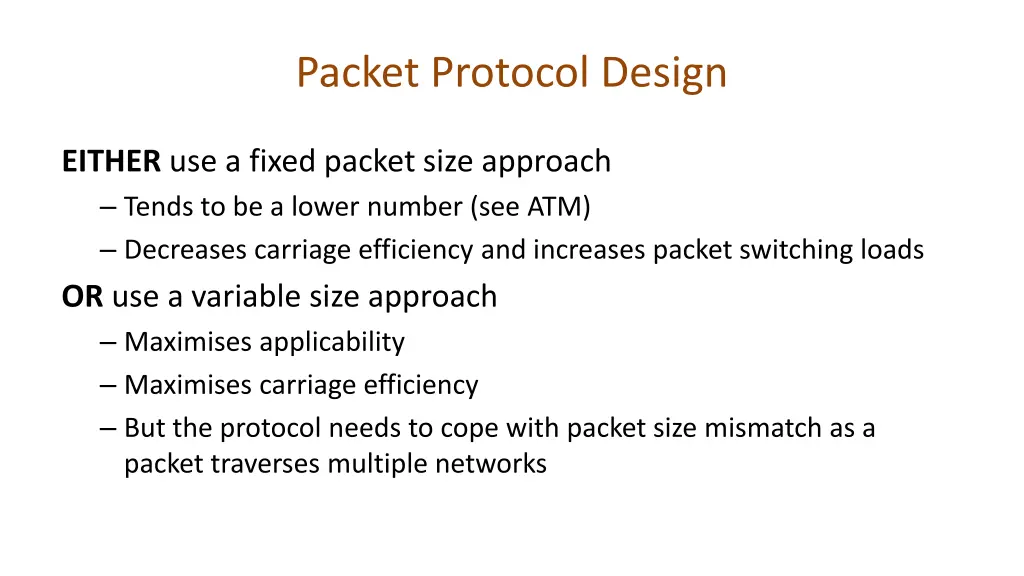 Packet Protocol Design

EITHER use a fixed packet size approach
– Tends to be a lower number (see ATM)
– Decreases carriage efficiency and increases packet switching loads

OR use a variable size approach
– Maximises applicability
– Maximises carriage efficiency
– But the protocol needs to cope with packet size mismatch as a packet traverses multiple networks